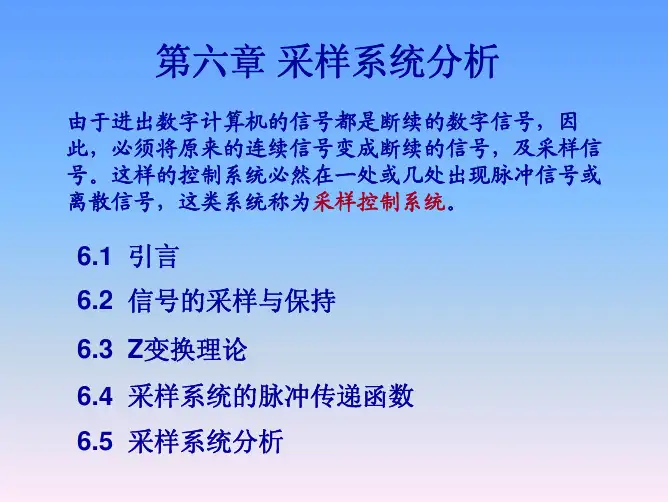 第六章 采样系统分析

由于进出数字计算机的信号都是断续的数字信号，因此，必须将原来的连续信号变成断续的信号，及采样信号。这样的控制系统必然在一处或几处出现脉冲信号或离散信号，这类系统称为采样控制系统。

6.1 引言

6.2 信号的采样与保持

6.3 Z变换理论

6.4 采样系统的脉冲传递函数

6.5 采样系统分析